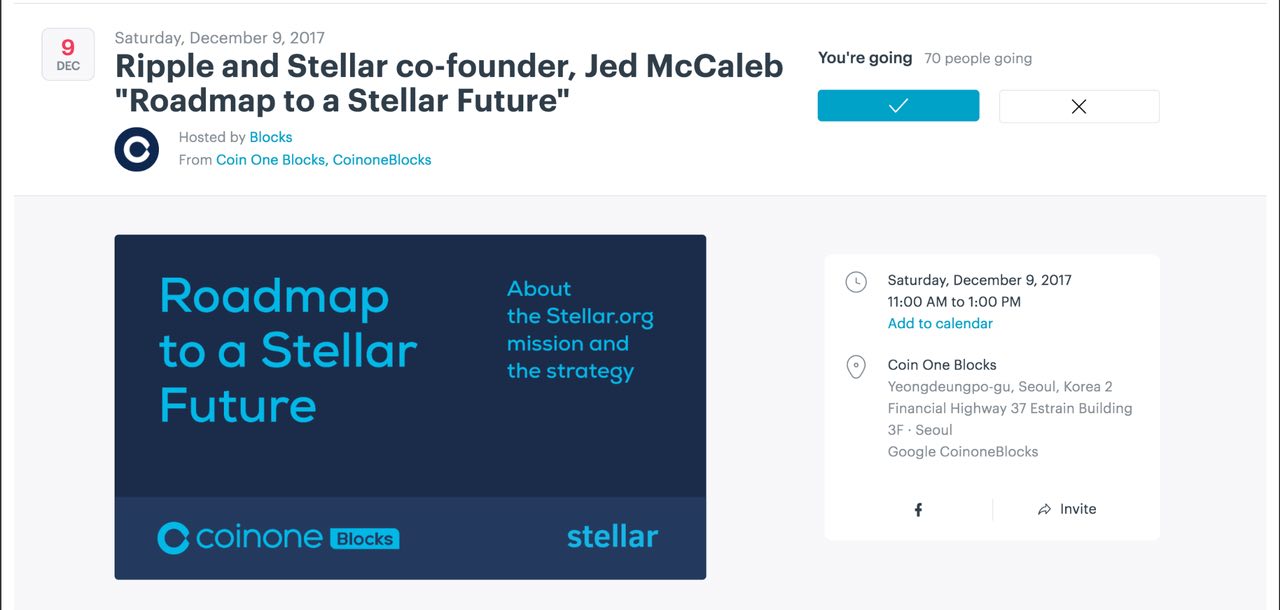 9
DEC

Saturday, December 9, 2017

Ripple and Stellar co-founder, Jed McCaleb "Roadmap to a Stellar Future"

Hosted by Blocks
From Coin One Blocks, CoinoneBlocks

You're going 70 people going

Roadmap to a Stellar Future

About the Stellar.org mission and the strategy

coinone Blocks

stellar

Saturday, December 9, 2017
11:00 AM to 1:00 PM
Add to calendar

Coin One Blocks
Yeongdeungpo-gu, Seoul, Korea 2 Financial Highway 37 Estrain Building 3F · Seoul
Google CoinoneBlocks

Invite